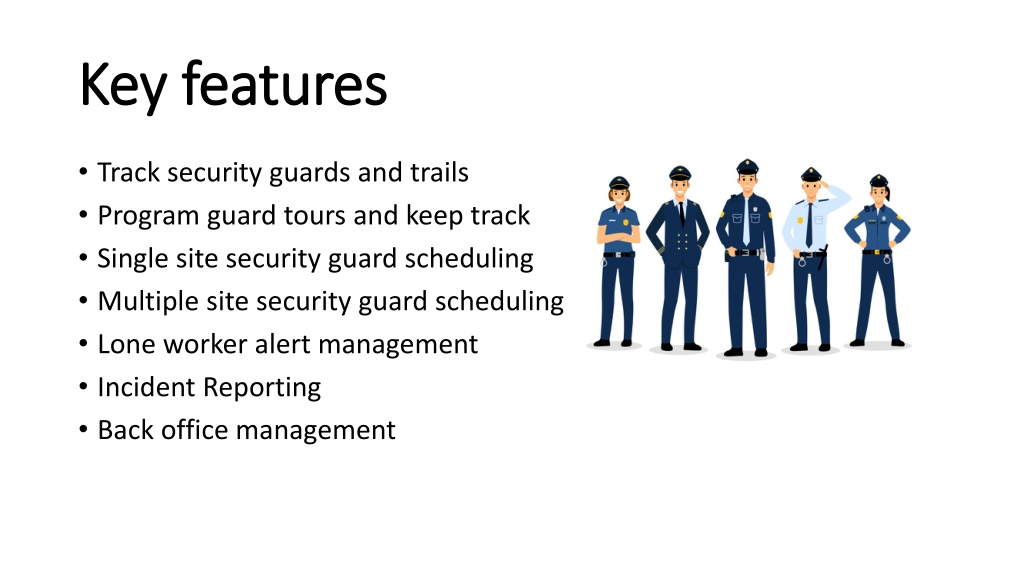 Key features

• Track security guards and trails
• Program guard tours and keep track
• Single site security guard scheduling
• Multiple site security guard scheduling
• Lone worker alert management
• Incident Reporting
• Back office management